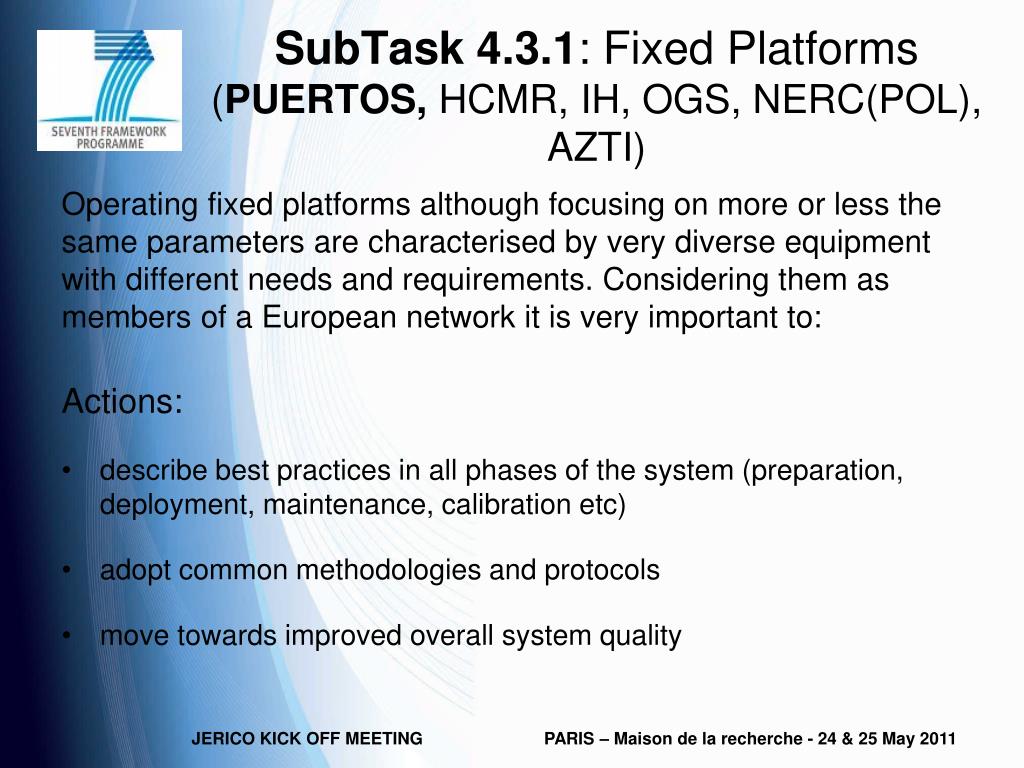 SEVENTH FRAMEWORK PROGRAMME

SubTask 4.3.1: Fixed Platforms (PUERTOS, HCMR, IH, OGS, NERC(POL), AZTI)

Operating fixed platforms although focusing on more or less the same parameters are characterised by very diverse equipment with different needs and requirements. Considering them as members of a European network it is very important to:

Actions:

• describe best practices in all phases of the system (preparation, deployment, maintenance, calibration etc)

• adopt common methodologies and protocols

• move towards improved overall system quality

JERICO KICK OFF MEETING

PARIS – Maison de la recherche - 24 & 25 May 2011